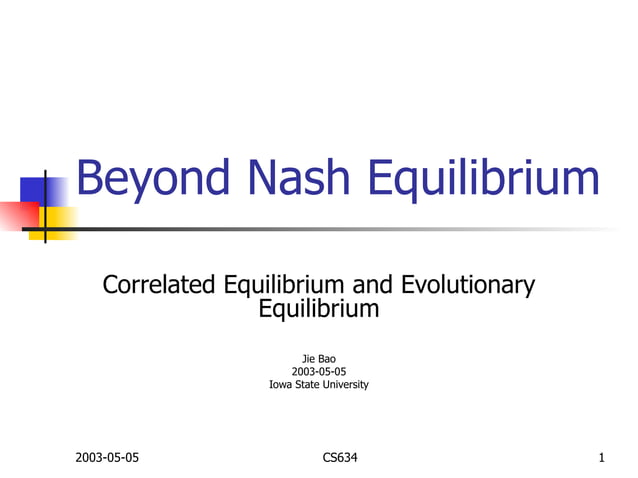 Beyond Nash Equilibrium

Correlated Equilibrium and Evolutionary Equilibrium

Jie Bao
2003-05-05
Iowa State University

2003-05-05 CS634 1